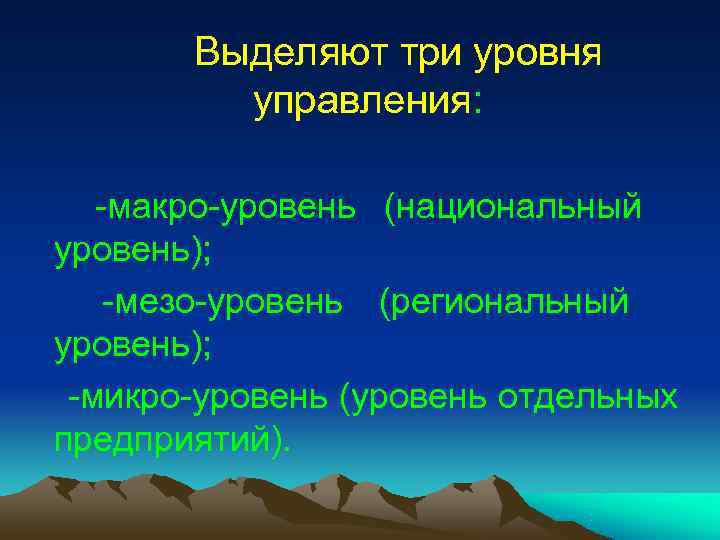 Выделяют три уровня управления:

-макро-уровень (национальный уровень);

-мезо-уровень (региональный уровень);

-микро-уровень (уровень отдельных предприятий).